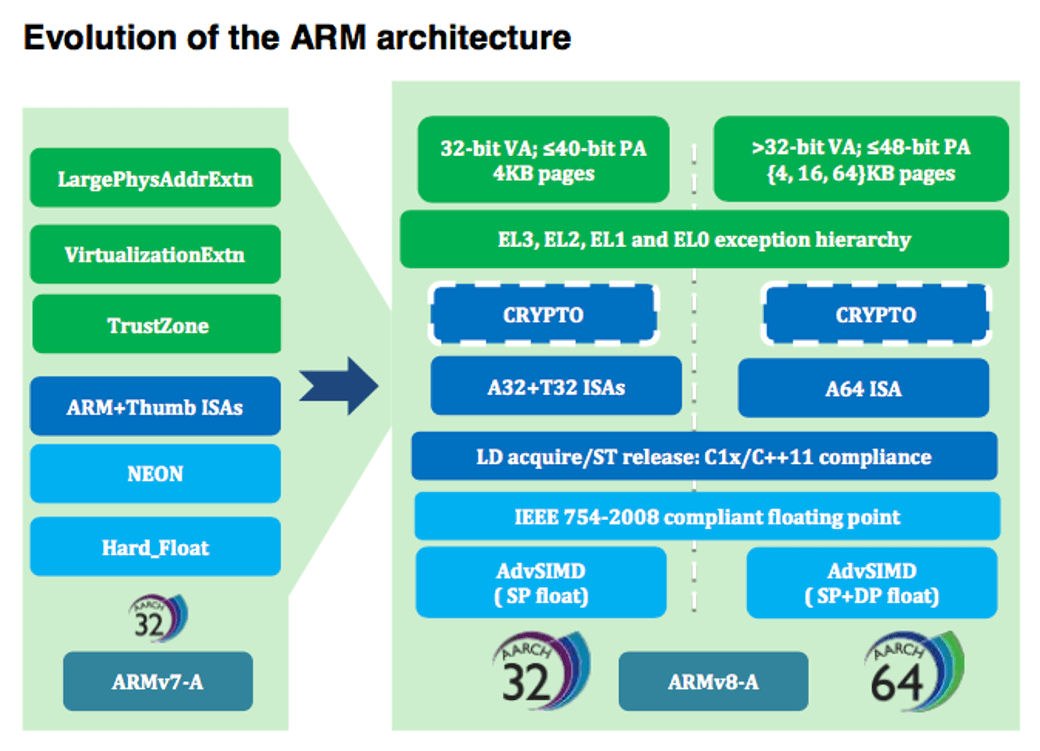 Evolution of the ARM architecture

LargePhysAddrExtn

VirtualizationExtn

TrustZone

ARM+Thumb ISAs

NEON

Hard_Float

AARCH 32

ARMv7-A

32-bit VA; ≤40-bit PA
4KB pages

>32-bit VA; ≤48-bit PA
{4, 16, 64}KB pages

EL3, EL2, EL1 and EL0 exception hierarchy

CRYPTO

CRYPTO

A32+T32 ISAs

A64 ISA

LD acquire/ST release: C1x/C++11 compliance

IEEE 754-2008 compliant floating point

AdvSIMD
( SP float)

AdvSIMD
( SP+DP float)

AARCH 32

ARMv8-A

AARCH 64